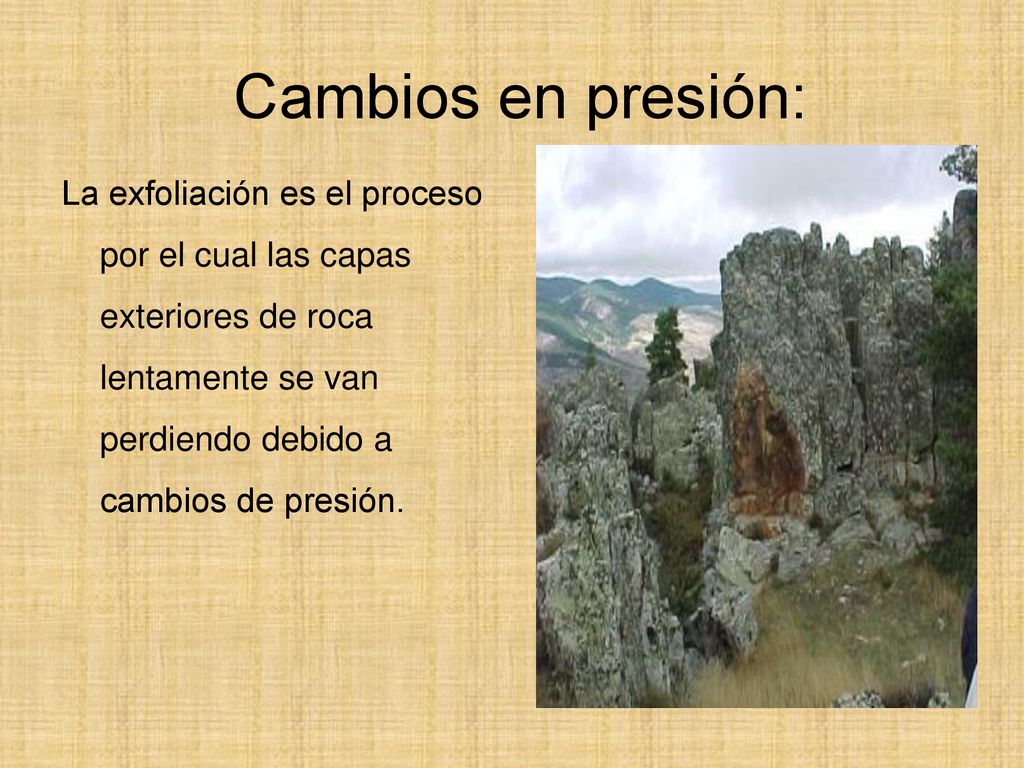 Cambios en presión:

La exfoliación es el proceso por el cual las capas exteriores de roca lentamente se van perdiendo debido a cambios de presión.